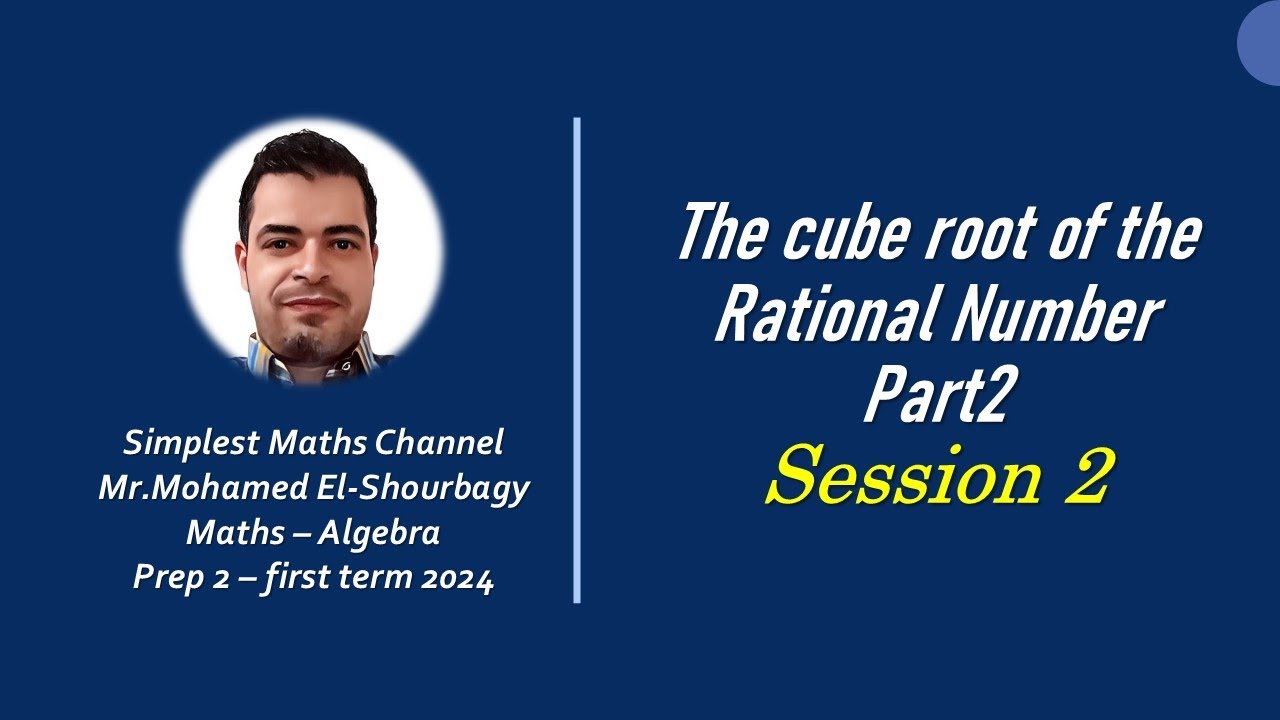 Simplest Maths Channel
Mr.Mohamed El-Shourbagy
Maths – Algebra
Prep 2 – first term 2024

The cube root of the Rational Number
Part2
Session 2